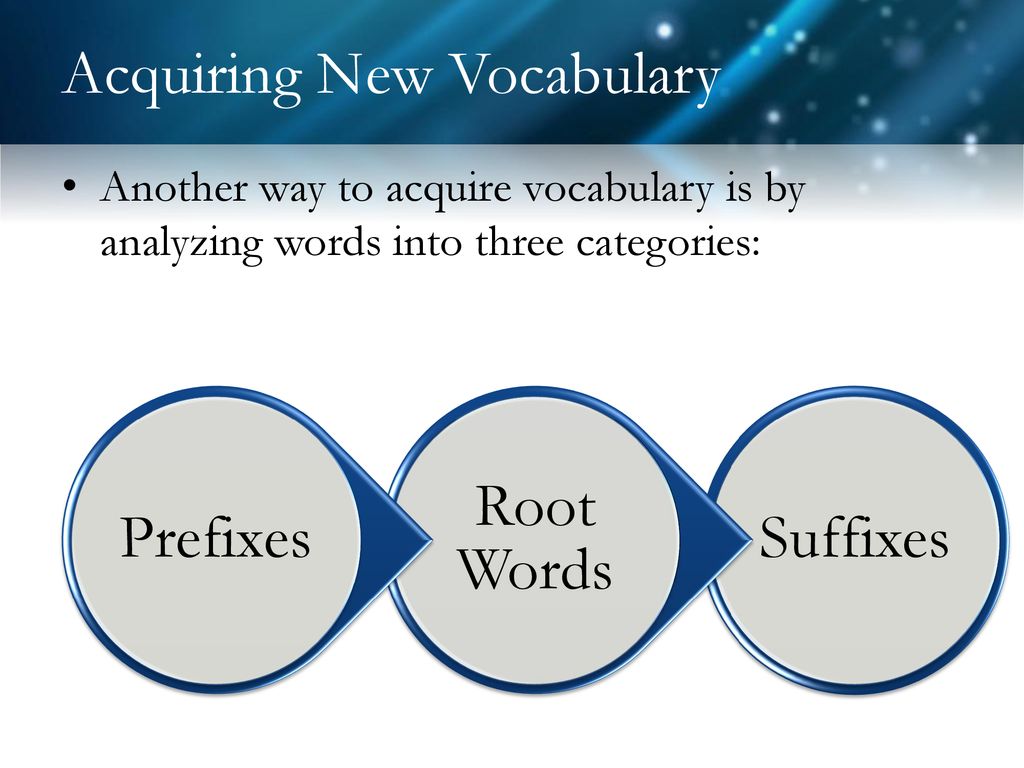 Acquiring New Vocabulary

• Another way to acquire vocabulary is by analyzing words into three categories:

Prefixes

Root Words

Suffixes